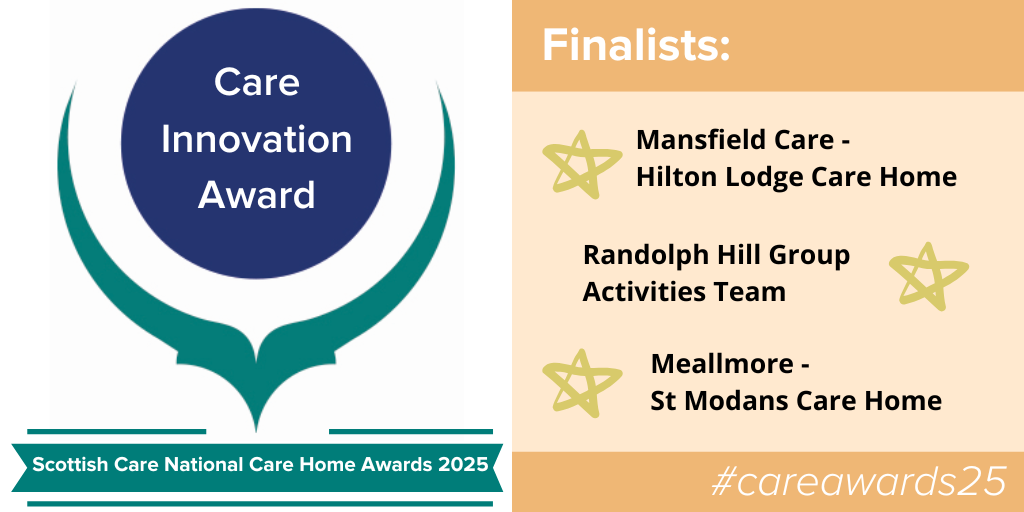 Care Innovation Award

Scottish Care National Care Home Awards 2025

Finalists:

Mansfield Care - Hilton Lodge Care Home

Randolph Hill Group Activities Team

Meallmore - St Modans Care Home

#careawards25